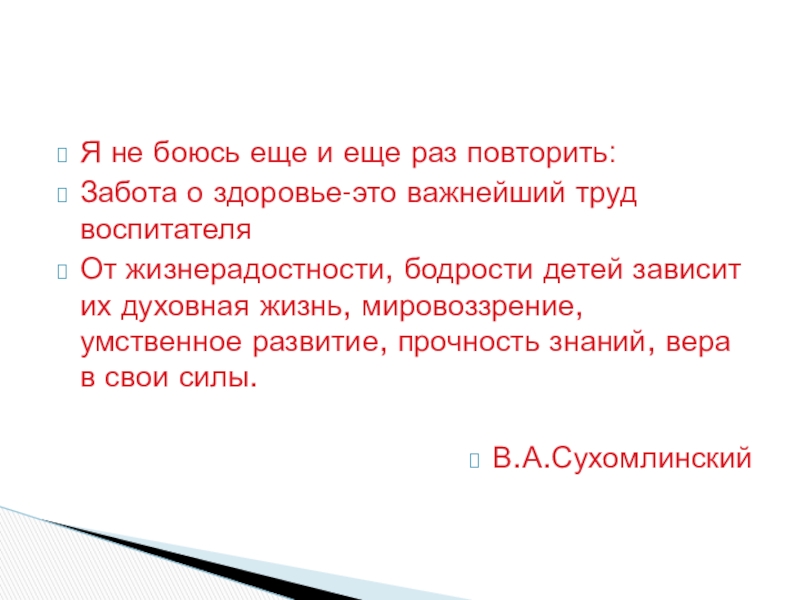 Я не боюсь еще и еще раз повторить:

Забота о здоровье-это важнейший труд воспитателя

От жизнерадостности, бодрости детей зависит их духовная жизнь, мировоззрение, умственное развитие, прочность знаний, вера в свои силы.

В.А.Сухомлинский